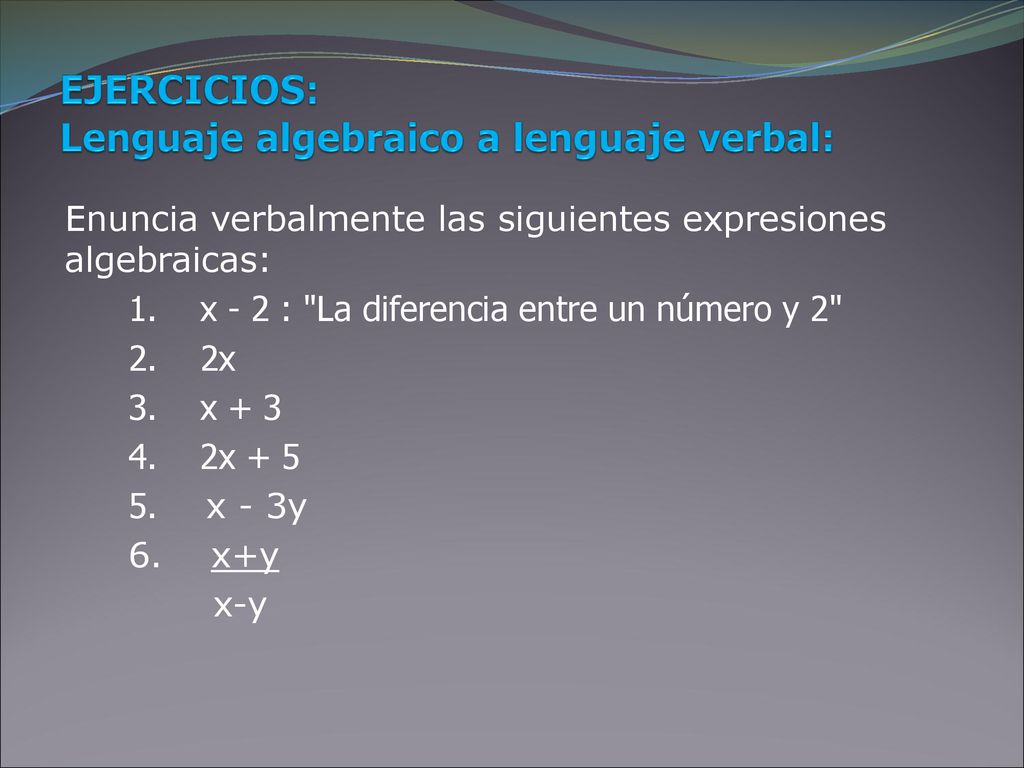 EJERCICIOS:
Lenguaje algebraico a lenguaje verbal:

Enuncia verbalmente las siguientes expresiones algebraicas:

1. $x - 2$ : "La diferencia entre un número y 2"
2. $2x$
3. $x + 3$
4. $2x + 5$
5. $x - 3y$
6. $\frac{x+y}{x-y}$